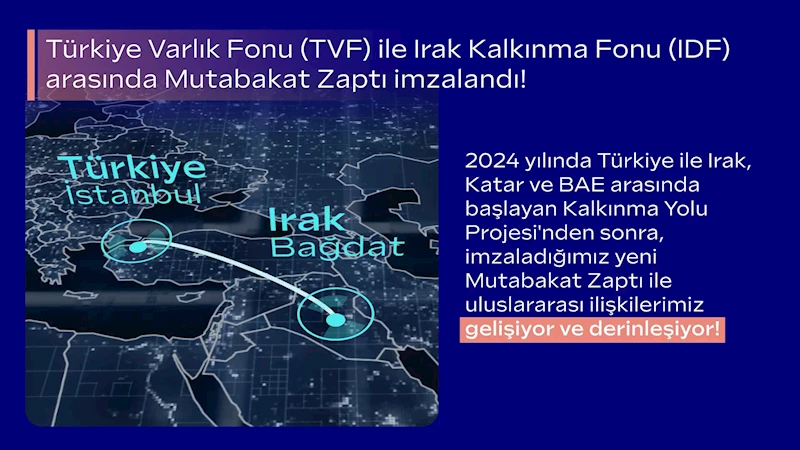 Türkiye Varlık Fonu (TVF) ile Irak Kalkınma Fonu (IDF) arasında Mutabakat Zaptı imzalandı!

Türkiye
İstanbul

Irak
Bağdat

2024 yılında Türkiye ile Irak, Katar ve BAE arasında başlayan Kalkınma Yolu Projesi'nden sonra, imzaladığımız yeni Mutabakat Zaptı ile uluslararası ilişkilerimiz gelişiyor ve derinleşiyor!